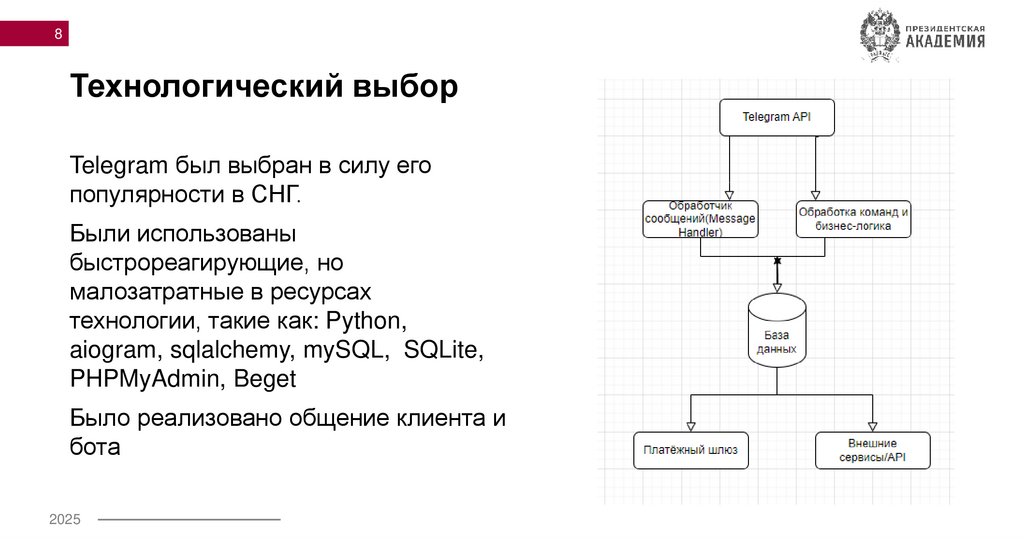 8

ПРЕЗИДЕНТСКАЯ АКАДЕМИЯ

Технологический выбор

Telegram был выбран в силу его популярности в СНГ.

Были использованы быстрореагирующие, но малозатратные в ресурсах технологии, такие как: Python, aiogram, sqlalchemy, mySQL, SQLite, PHPMyAdmin, Beget

Было реализовано общение клиента и бота

Telegram API

Обработчик сообщений(Message Handler)

Обработка команд и бизнес-логика

База данных

Платёжный шлюз

Внешние сервисы/API

2025